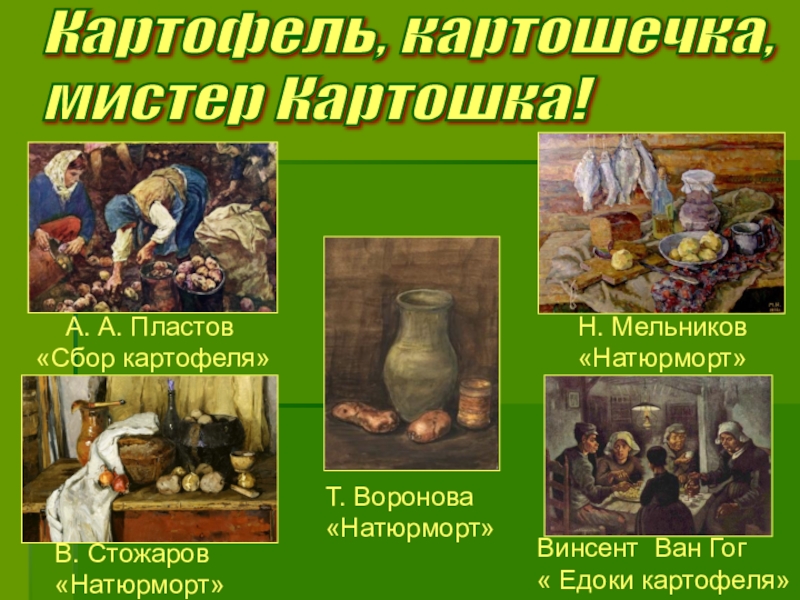 Картофель, картошечка, мистер Картошка!

А. А. Пластов
«Сбор картофеля»

Н. Мельников
«Натюрморт»

Т. Воронова
«Натюрморт»

В. Стожаров
«Натюрморт»

Винсент Ван Гог
« Едоки картофеля»